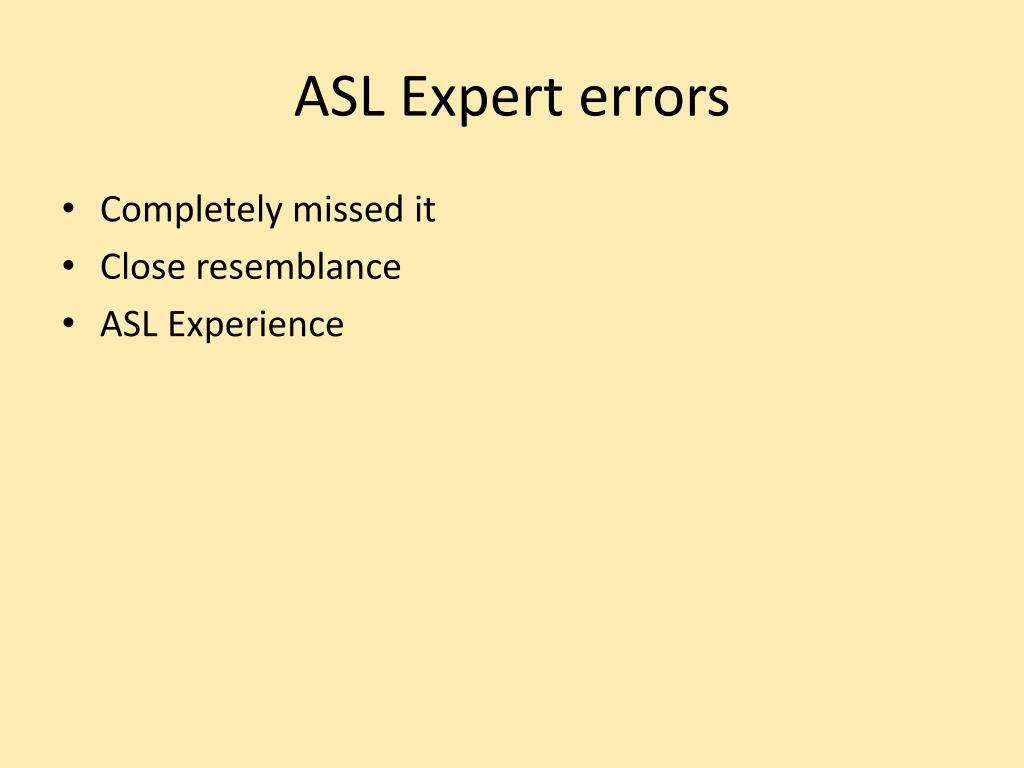 ASL Expert errors

• Completely missed it
• Close resemblance
• ASL Experience